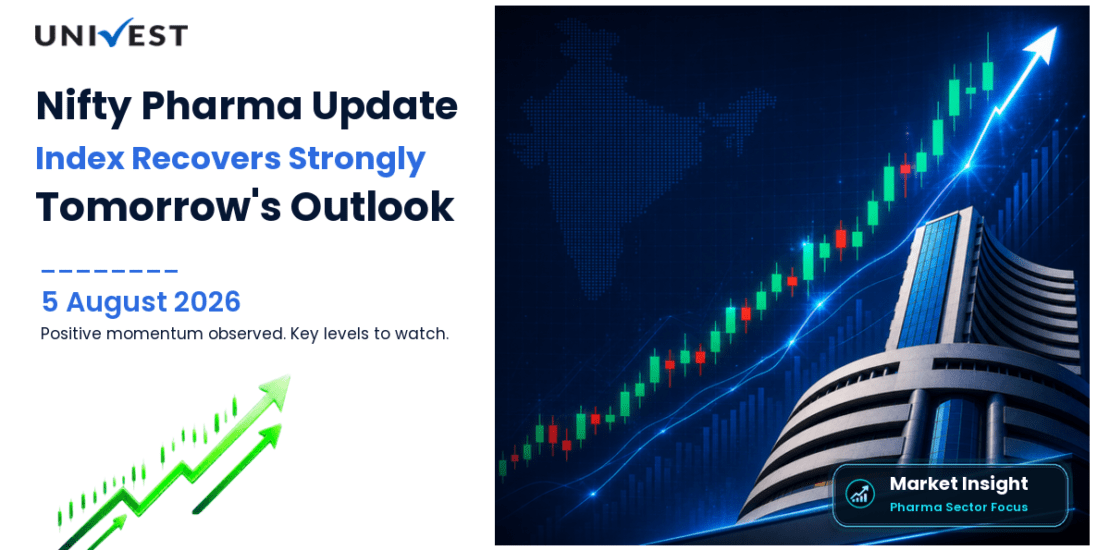 UNIVEST

Nifty Pharma Update
Index Recovers Strongly
Tomorrow's Outlook

5 August 2026
Positive momentum observed. Key levels to watch.

Market Insight
Pharma Sector Focus